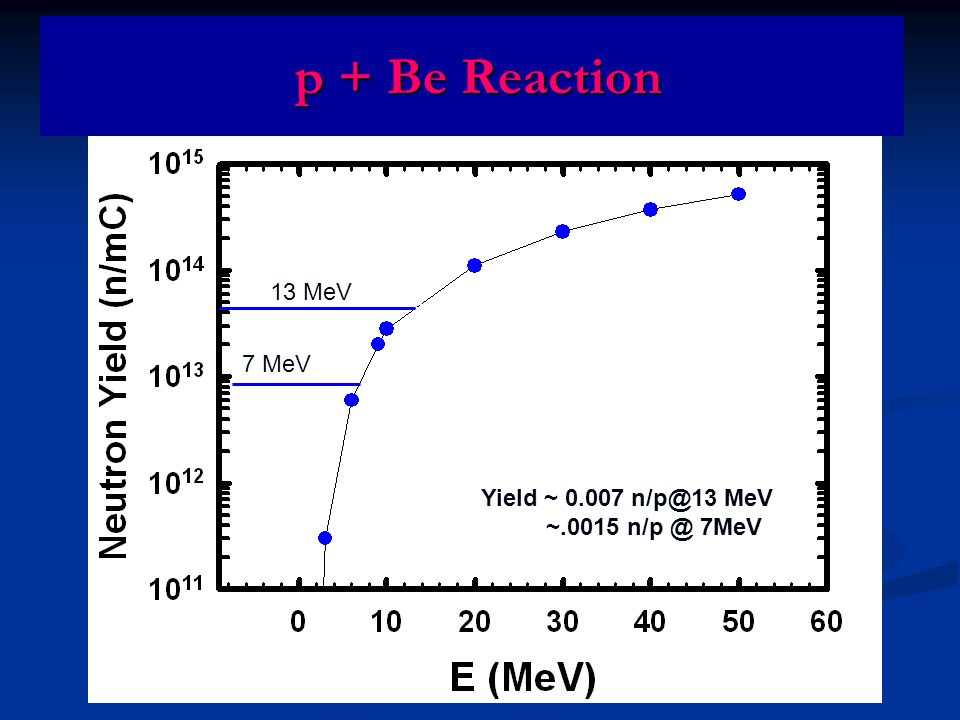 p + Be Reaction

Neutron Yield (n/mC)

$10^{15}$

$10^{14}$

$10^{13}$

$10^{12}$

$10^{11}$

13 MeV

7 MeV

Yield ~ 0.007 n/p@13 MeV
~.0015 n/p @ 7MeV

0 10 20 30 40 50 60

E (MeV)